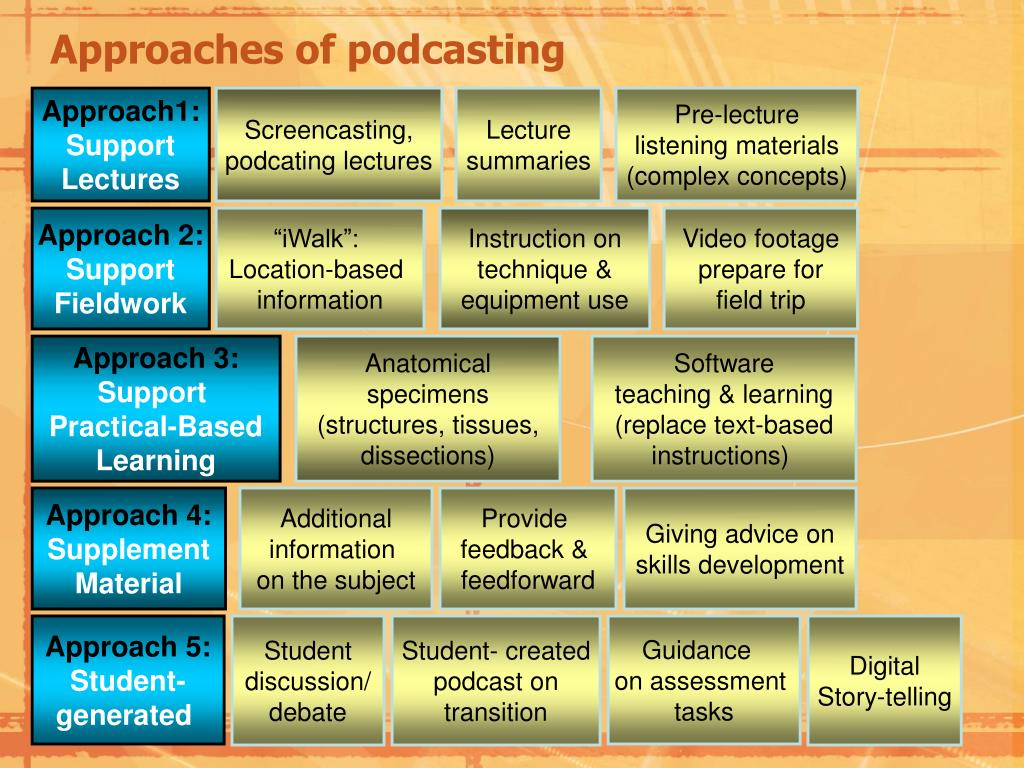 Approaches of podcasting

Approach1: Support Lectures

Screencasting, podcating lectures

Lecture summaries

Pre-lecture listening materials (complex concepts)

Approach 2: Support Fieldwork

“iWalk”: Location-based information

Instruction on technique & equipment use

Video footage prepare for field trip

Approach 3: Support Practical-Based Learning

Anatomical specimens (structures, tissues, dissections)

Software teaching & learning (replace text-based instructions)

Approach 4: Supplement Material

Additional information on the subject

Provide feedback & feedforward

Giving advice on skills development

Approach 5: Student-generated

Student discussion/ debate

Student- created podcast on transition

Guidance on assessment tasks

Digital Story-telling